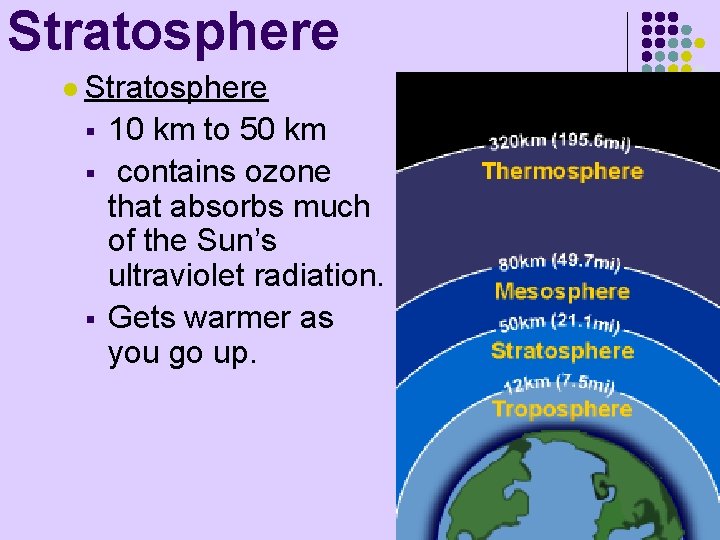 Stratosphere

Stratosphere

10 km to 50 km

contains ozone that absorbs much of the Sun's ultraviolet radiation.

Gets warmer as you go up.

320km (195.6mi)
Thermosphere
80km (49.7mi)
Mesosphere
50km (21.1mi)
Stratosphere
12km (7.5mi)
Troposphere